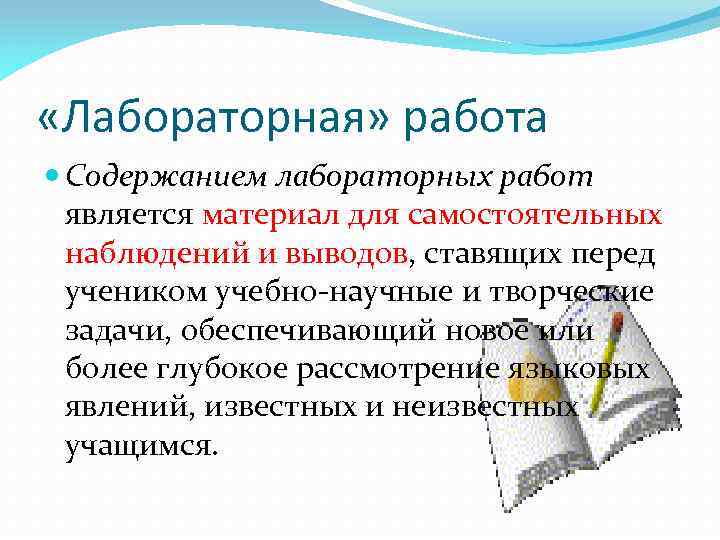 «Лабораторная» работа

Содержанием лабораторных работ является материал для самостоятельных наблюдений и выводов, ставящих перед учеником учебно-научные и творческие задачи, обеспечивающий новое или более глубокое рассмотрение языковых явлений, известных и неизвестных учащимся.